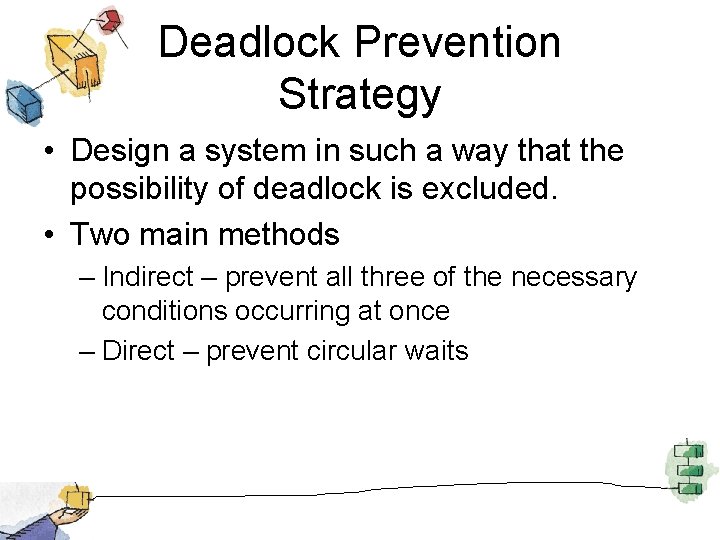 Deadlock Prevention Strategy

• Design a system in such a way that the possibility of deadlock is excluded.

• Two main methods

– Indirect – prevent all three of the necessary conditions occurring at once

– Direct – prevent circular waits